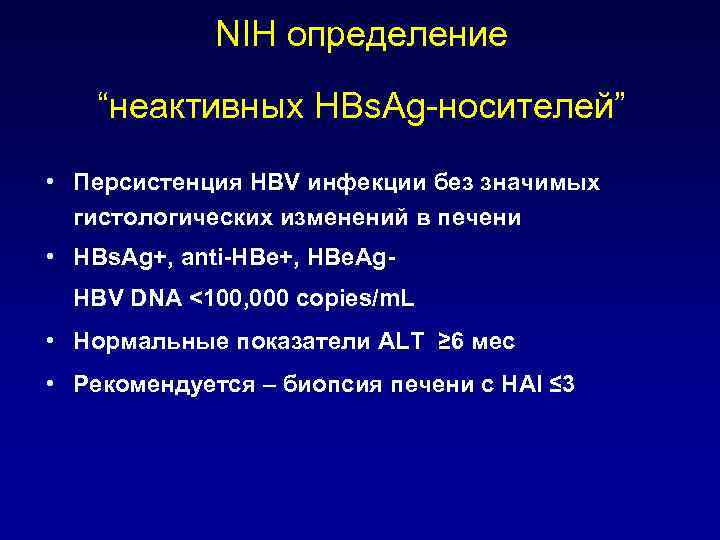 NIH определение

“неактивных HBsAg-носителей”

• Персистенция HBV инфекции без значимых гистологических изменений в печени

• HBsAg+, anti-HBe+, HBeAg-

HBV DNA <100,000 copies/mL

• Нормальные показатели ALT ≥6 мес

• Рекомендуется – биопсия печени с HAI ≤3